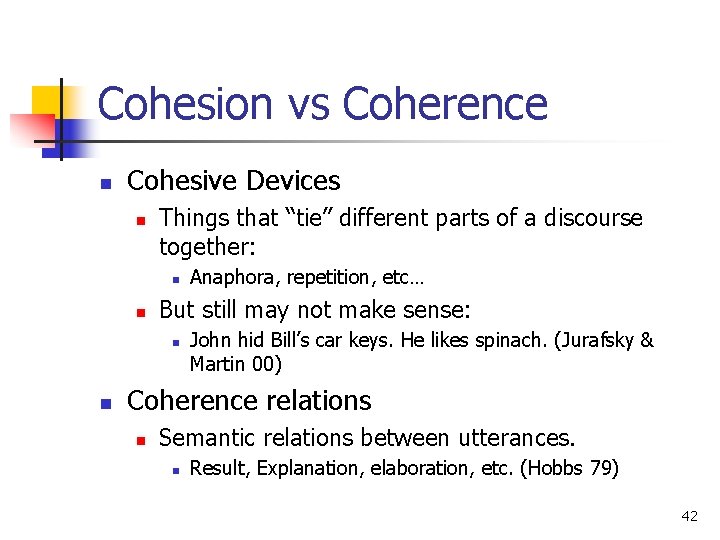 Cohesion vs Coherence

- Cohesive Devices
  - Things that “tie” different parts of a discourse together:
    - Anaphora, repetition, etc…
  - But still may not make sense:
    - John hid Bill’s car keys. He likes spinach. (Jurafsky & Martin 00)
- Coherence relations
  - Semantic relations between utterances.
    - Result, Explanation, elaboration, etc. (Hobbs 79)

42